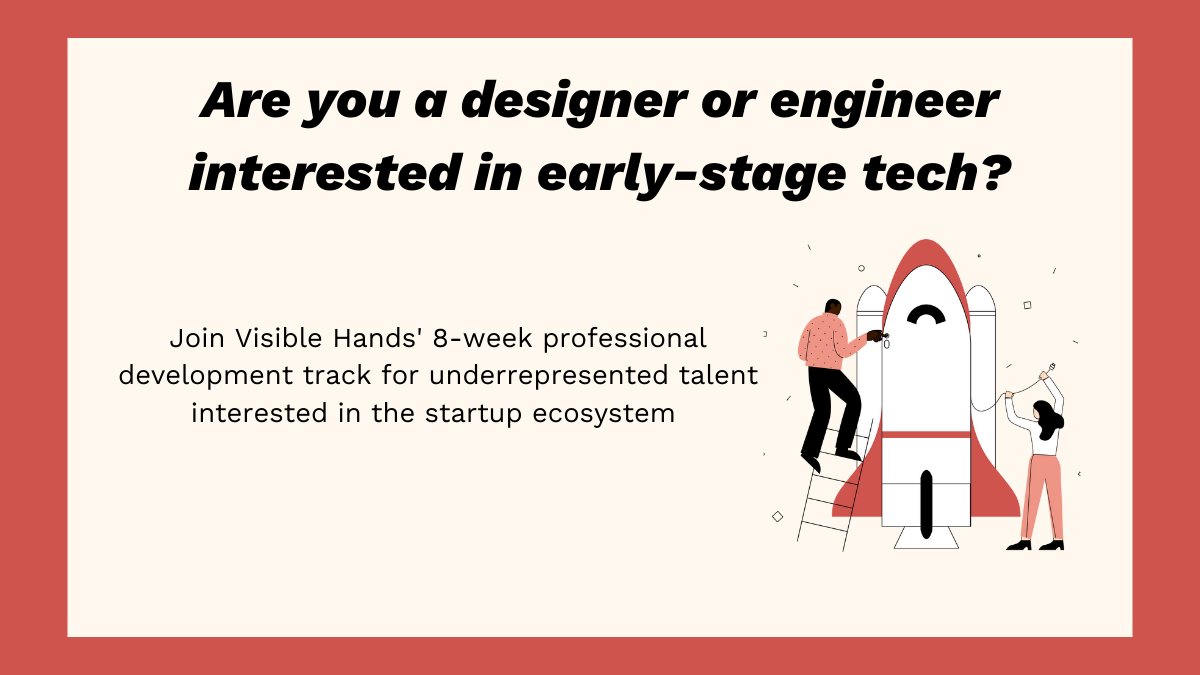 Are you a designer or engineer interested in early-stage tech?

Join Visible Hands' 8-week professional development track for underrepresented talent interested in the startup ecosystem